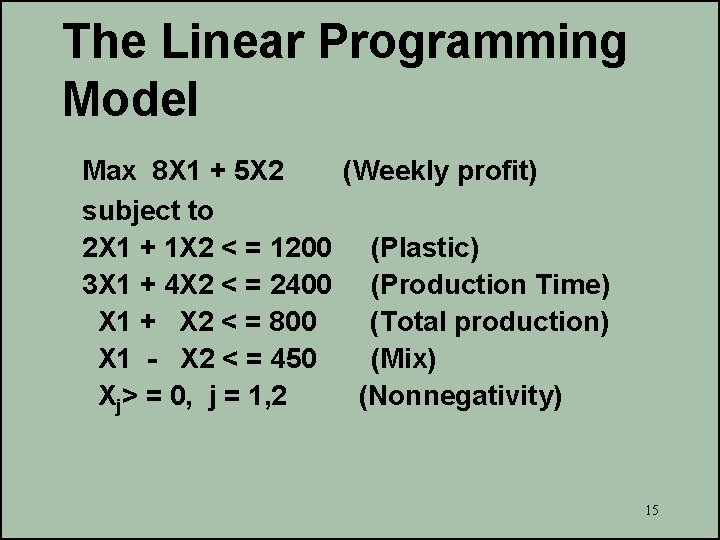 The Linear Programming Model

Max 8X1 + 5X2 (Weekly profit)
subject to
2X1 + 1X2 < = 1200 (Plastic)
3X1 + 4X2 < = 2400 (Production Time)
X1 + X2 < = 800 (Total production)
X1 - X2 < = 450 (Mix)
$X_j$> = 0, j = 1,2 (Nonnegativity)

15